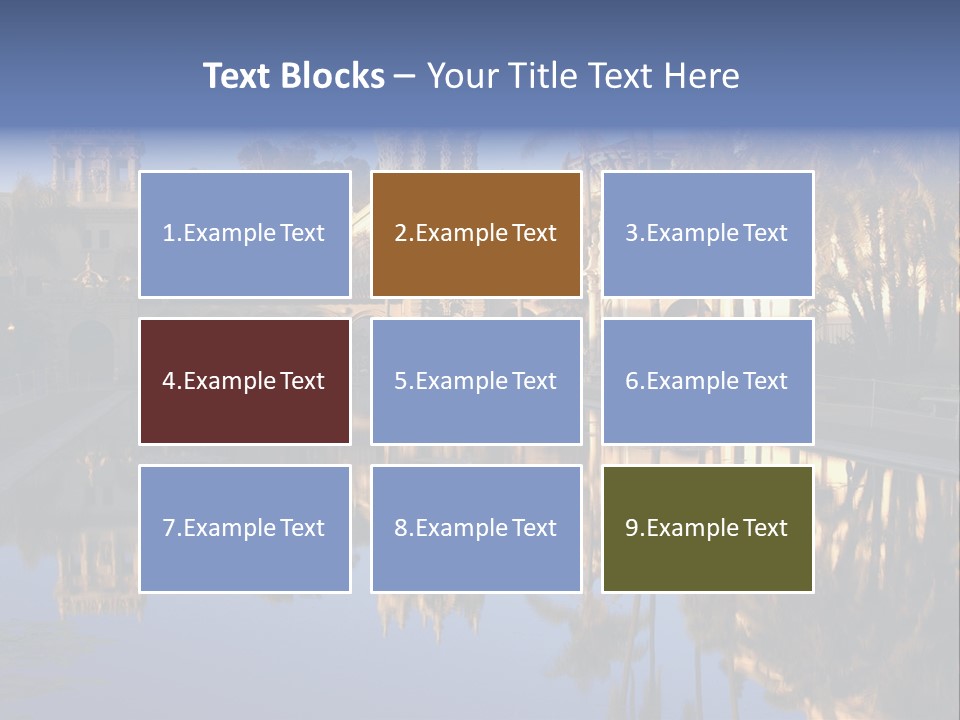 Text Blocks – Your Title Text Here

1.Example Text

2.Example Text

3.Example Text

4.Example Text

5.Example Text

6.Example Text

7.Example Text

8.Example Text

9.Example Text